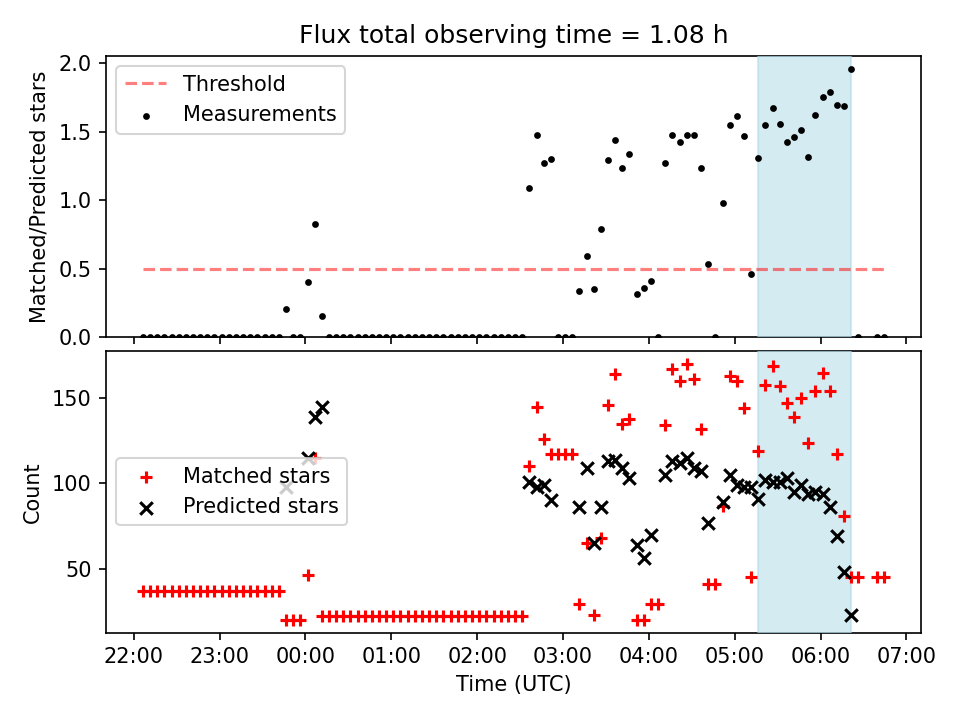 Flux total observing time = 1.08 h

Threshold
Measurements

Matched/Predicted stars

2.0
1.5
1.0
0.5
0.0

Matched stars
Predicted stars

Count

150
100
50

22:00
23:00
00:00
01:00
02:00
03:00
04:00
05:00
06:00
07:00

Time (UTC)